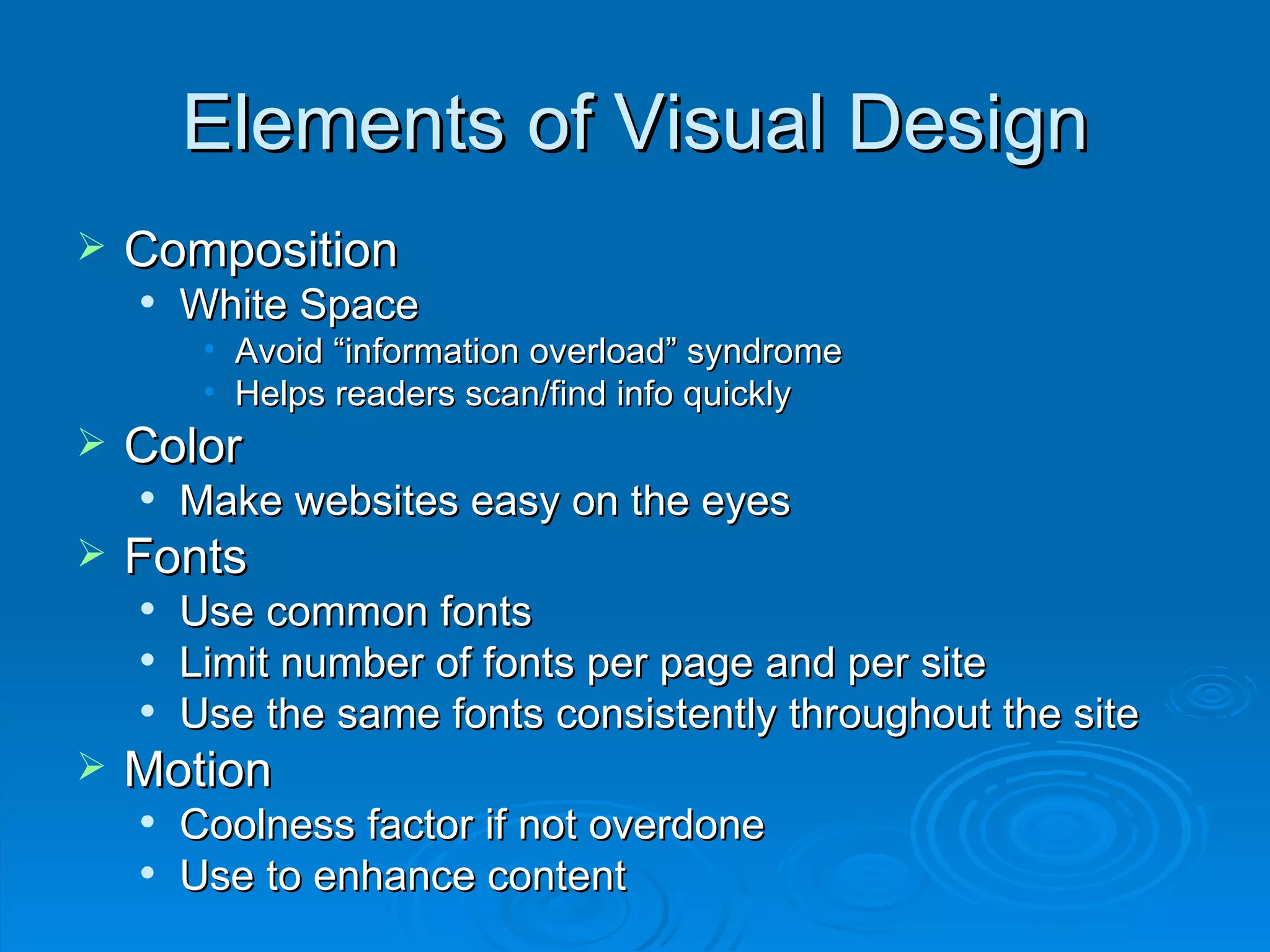 Elements of Visual Design

➢ Composition
• White Space
• Avoid “information overload” syndrome
• Helps readers scan/find info quickly
➢ Color
• Make websites easy on the eyes
➢ Fonts
• Use common fonts
• Limit number of fonts per page and per site
• Use the same fonts consistently throughout the site
➢ Motion
• Coolness factor if not overdone
• Use to enhance content